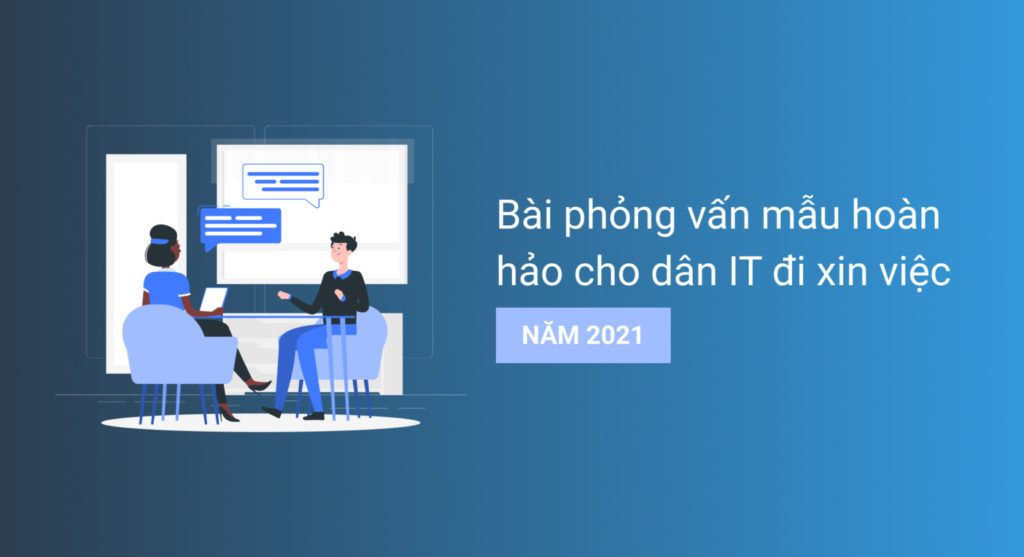 Bài phỏng vấn mẫu hoàn hảo cho dân IT đi xin việc

NĂM 2021